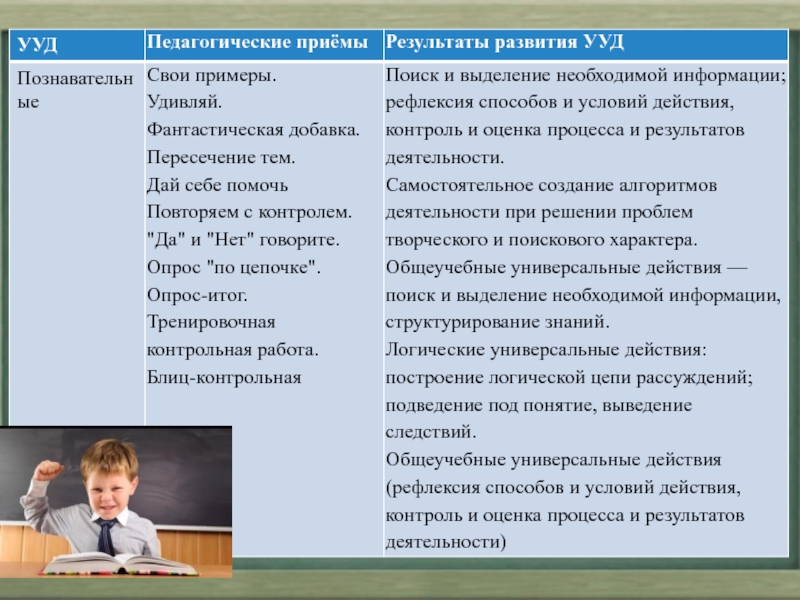 | УУД | Педагогические приёмы | Результаты развития УУД |
|---|---|---|
| Познавательные | Свои примеры. Удивляй. Фантастическая добавка. Пересечение тем. Дай себе помочь Повторяем с контролем. "Да" и "Нет" говорите. Опрос "по цепочке". Опрос-итог. Тренировочная контрольная работа. Блиц-контрольная | Поиск и выделение необходимой информации; рефлексия способов и условий действия, контроль и оценка процесса и результатов деятельности. Самостоятельное создание алгоритмов деятельности при решении проблем творческого и поискового характера. Общеучебные универсальные действия — поиск и выделение необходимой информации, структурирование знаний. Логические универсальные действия: построение логической цепи рассуждений; подведение под понятие, выведение следствий. Общеучебные универсальные действия (рефлексия способов и условий действия, контроль и оценка процесса и результатов деятельности) |